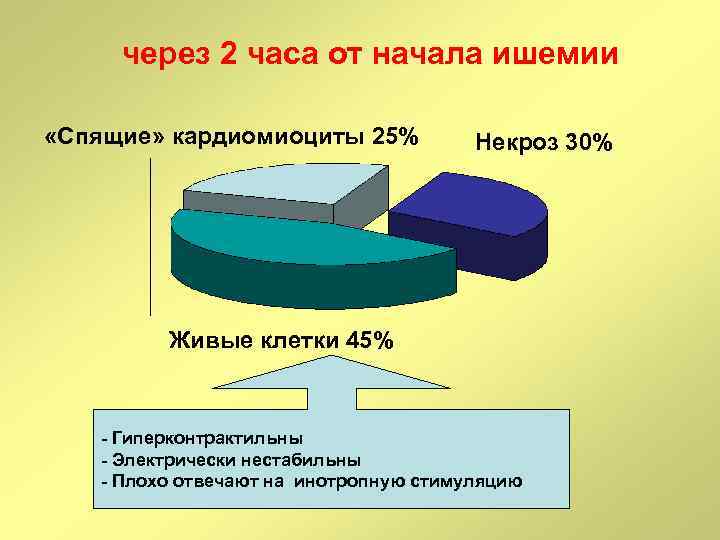 через 2 часа от начала ишемии

«Спящие» кардиомиоциты 25%

Некроз 30%

Живые клетки 45%

- Гиперконтрактильны
- Электрически нестабильны
- Плохо отвечают на инотропную стимуляцию